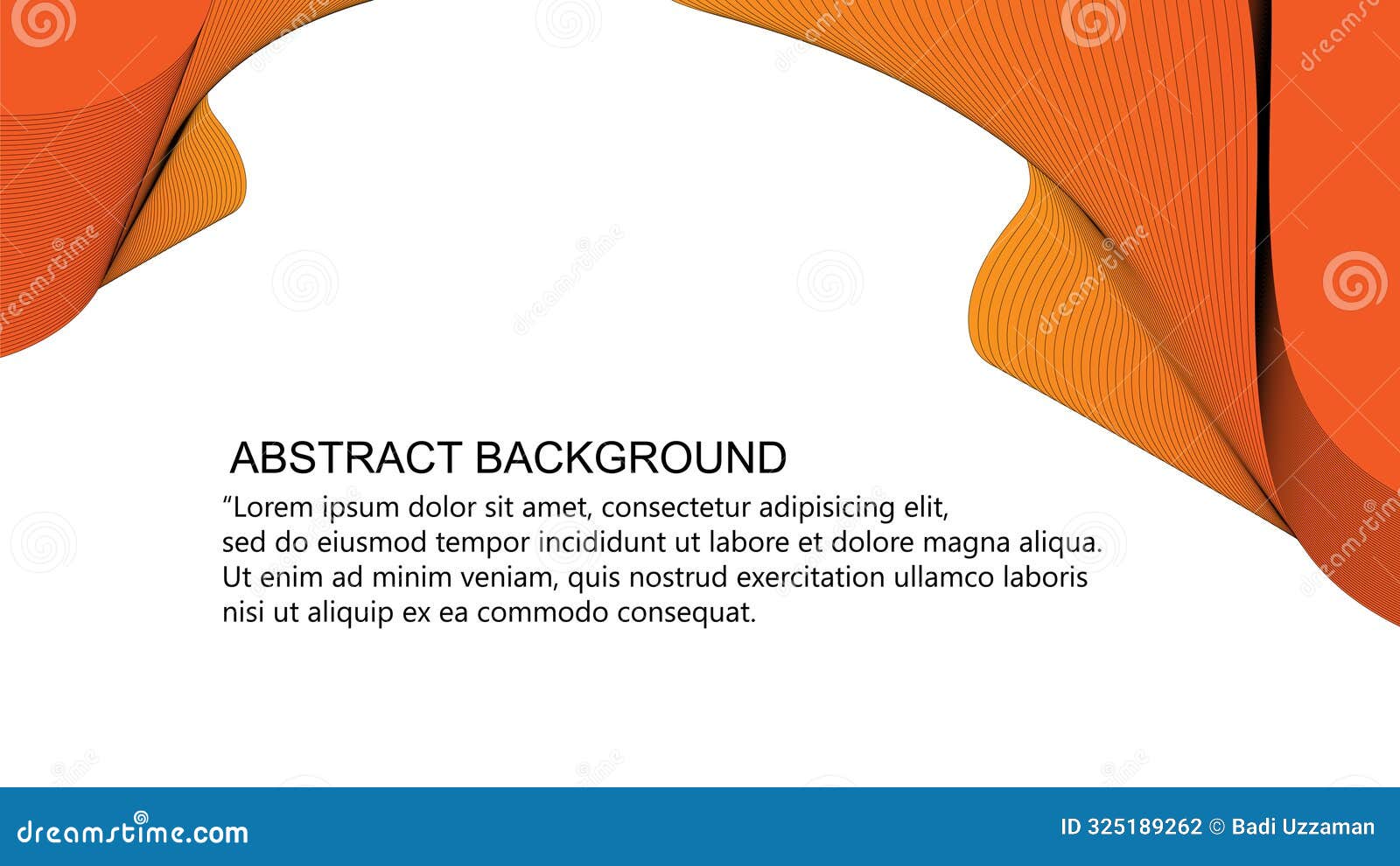 ABSTRACT BACKGROUND

“Lorem ipsum dolor sit amet, consectetur adipisicing elit, sed do eiusmod tempor incididunt ut labore et dolore magna aliqua. Ut enim ad minim veniam, quis nostrud exercitation ullamco laboris nisi ut aliquip ex ea commodo consequat.

dreamstime.com

ID 325189262 © Badi Uzzaman